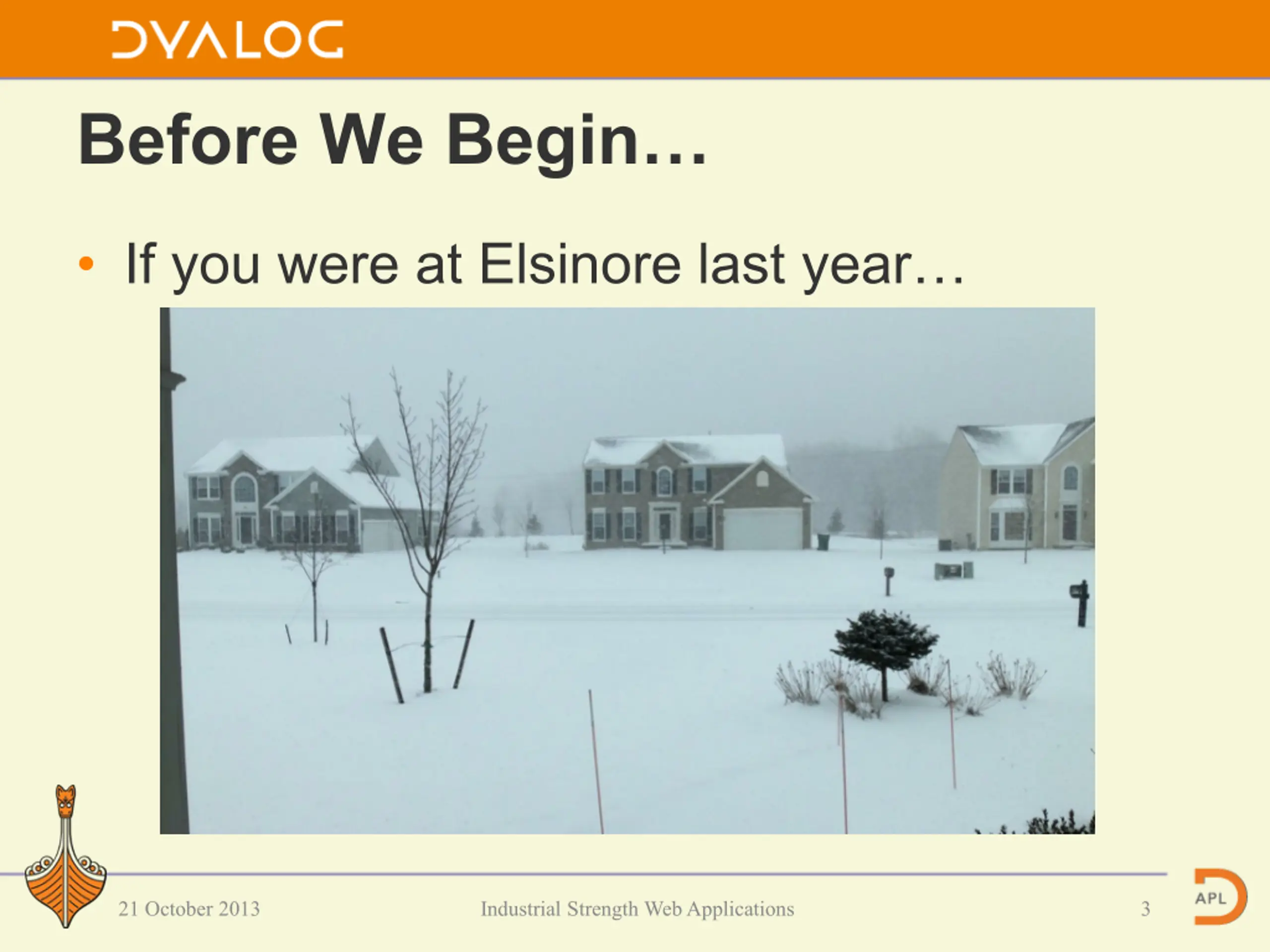 DYALOG

Before We Begin…

• If you were at Elsinore last year…

21 October 2013

Industrial Strength Web Applications

3

APL